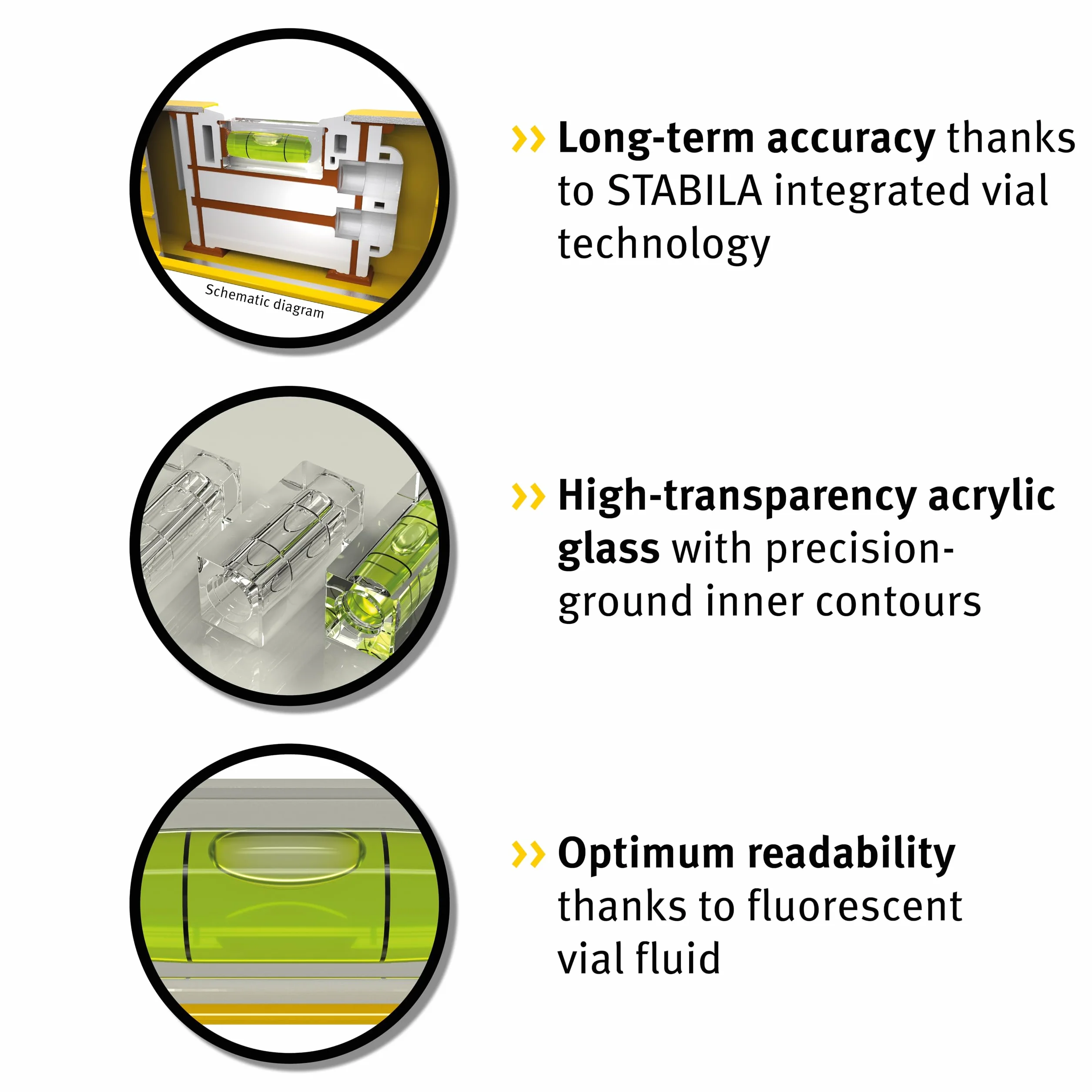 Schematic diagram

» Long-term accuracy thanks to STABILA integrated vial technology

» High-transparency acrylic glass with precision-ground inner contours

» Optimum readability thanks to fluorescent vial fluid